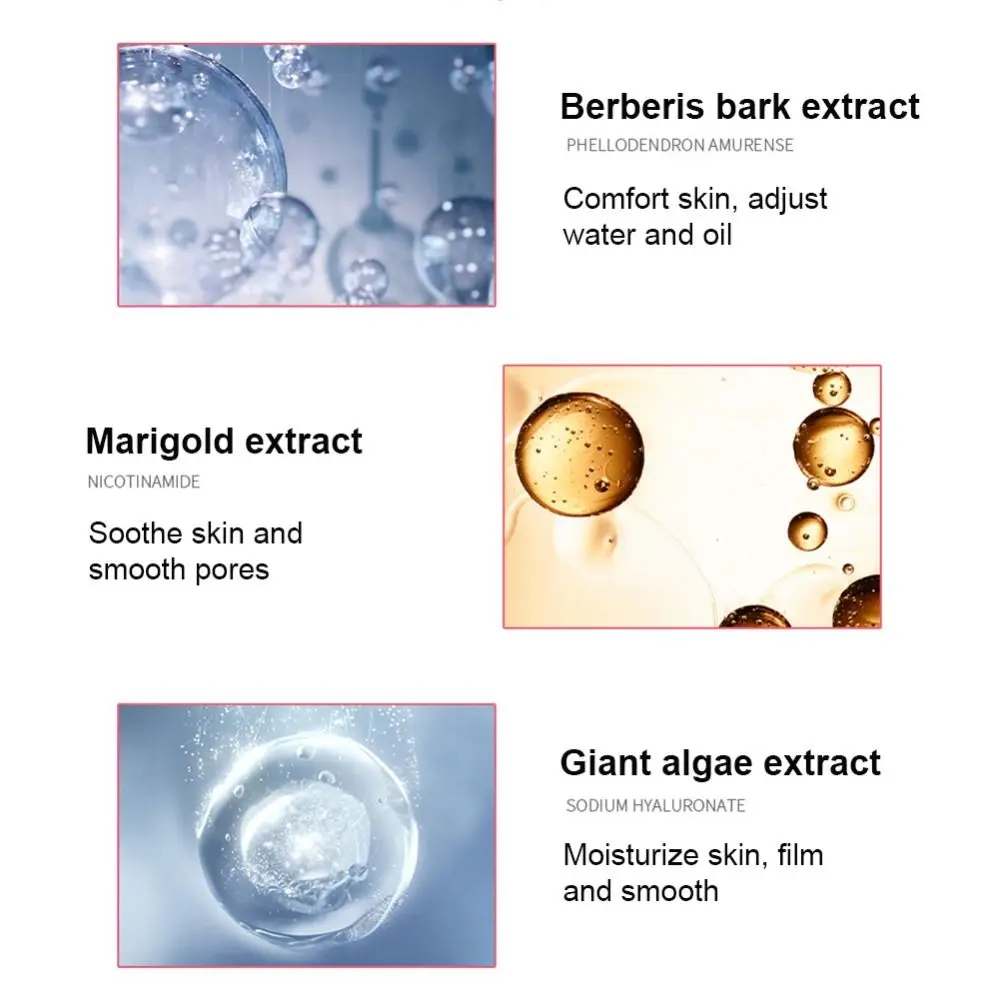 Berberis bark extract
PHELLODENDRON AMURENSE
Comfort skin, adjust water and oil

Marigold extract
NICOTINAMIDE
Soothe skin and smooth pores

Giant algae extract
SODIUM HYALURONATE
Moisturize skin, film and smooth